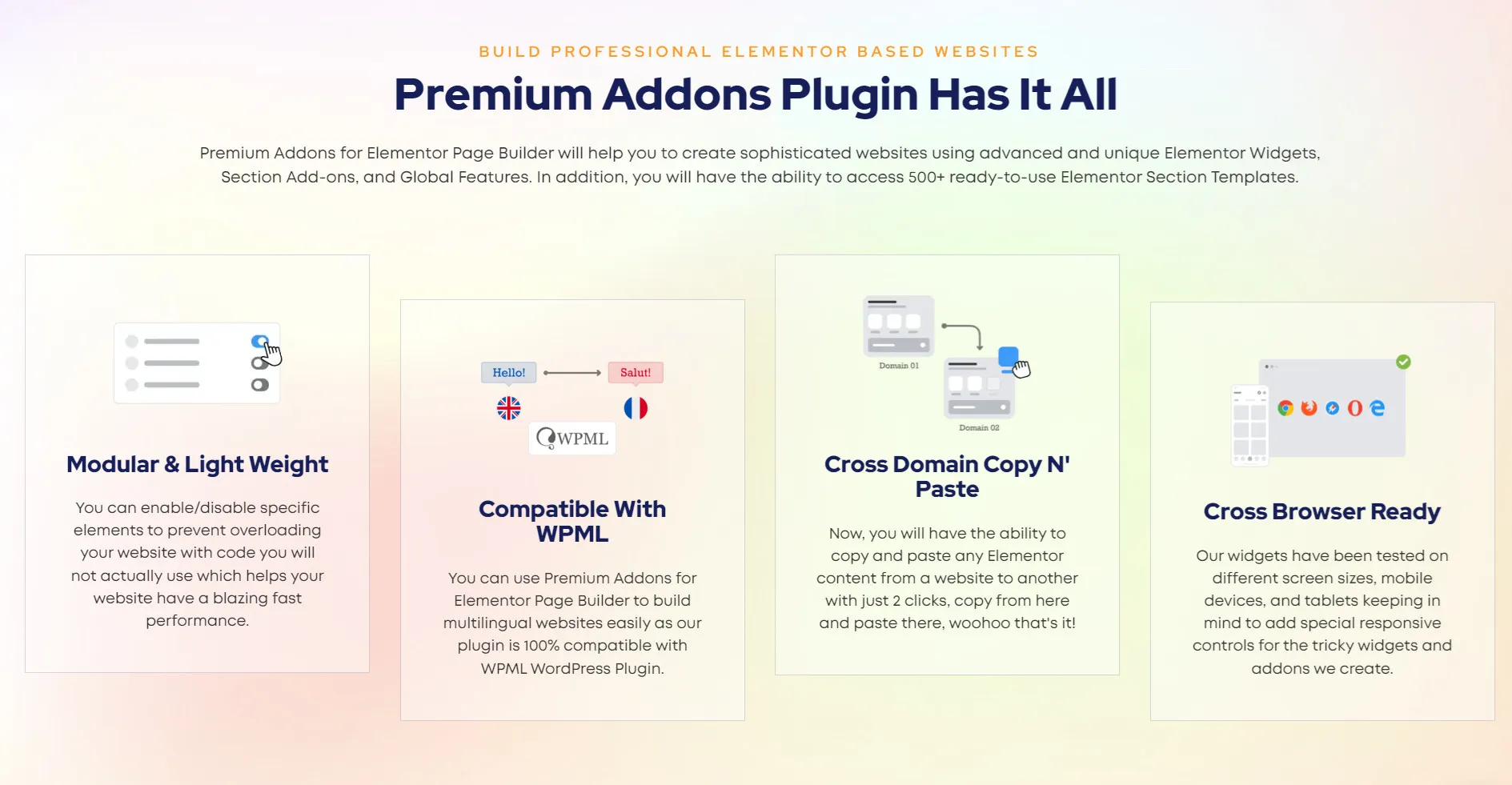 BUILD PROFESSIONAL ELEMENTOR BASED WEBSITES

Premium Addons Plugin Has It All

Premium Addons for Elementor Page Builder will help you to create sophisticated websites using advanced and unique Elementor Widgets, Section Add-ons, and Global Features. In addition, you will have the ability to access 500+ ready-to-use Elementor Section Templates.

Modular & Light Weight

You can enable/disable specific elements to prevent overloading your website with code you will not actually use which helps your website have a blazing fast performance.

Hello!

Salut!

WPML

Compatible With WPML

You can use Premium Addons for Elementor Page Builder to build multilingual websites easily as our plugin is 100% compatible with WPML WordPress Plugin.

Domain 01

Domain 02

Cross Domain Copy N' Paste

Now, you will have the ability to copy and paste any Elementor content from a website to another with just 2 clicks, copy from here and paste there, woohoo that's it!

Cross Browser Ready

Our widgets have been tested on different screen sizes, mobile devices, and tablets keeping in mind to add special responsive controls for the tricky widgets and addons we create.